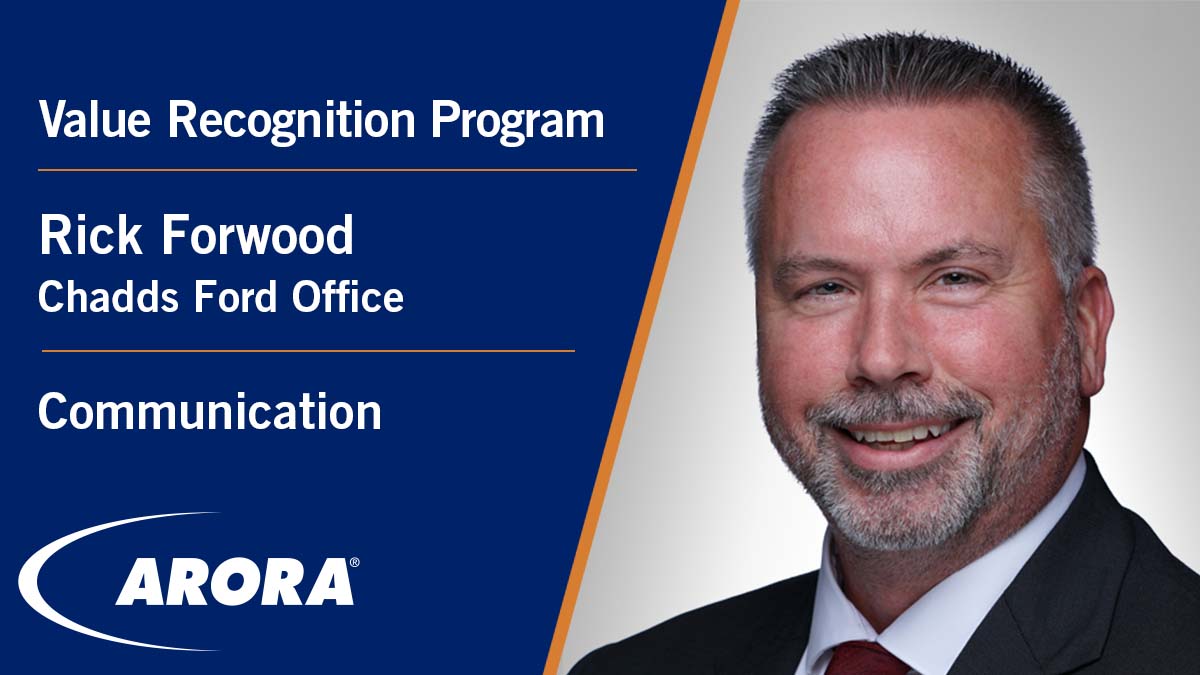 Value Recognition Program

Rick Forwood
Chadds Ford Office

Communication

ARORA®